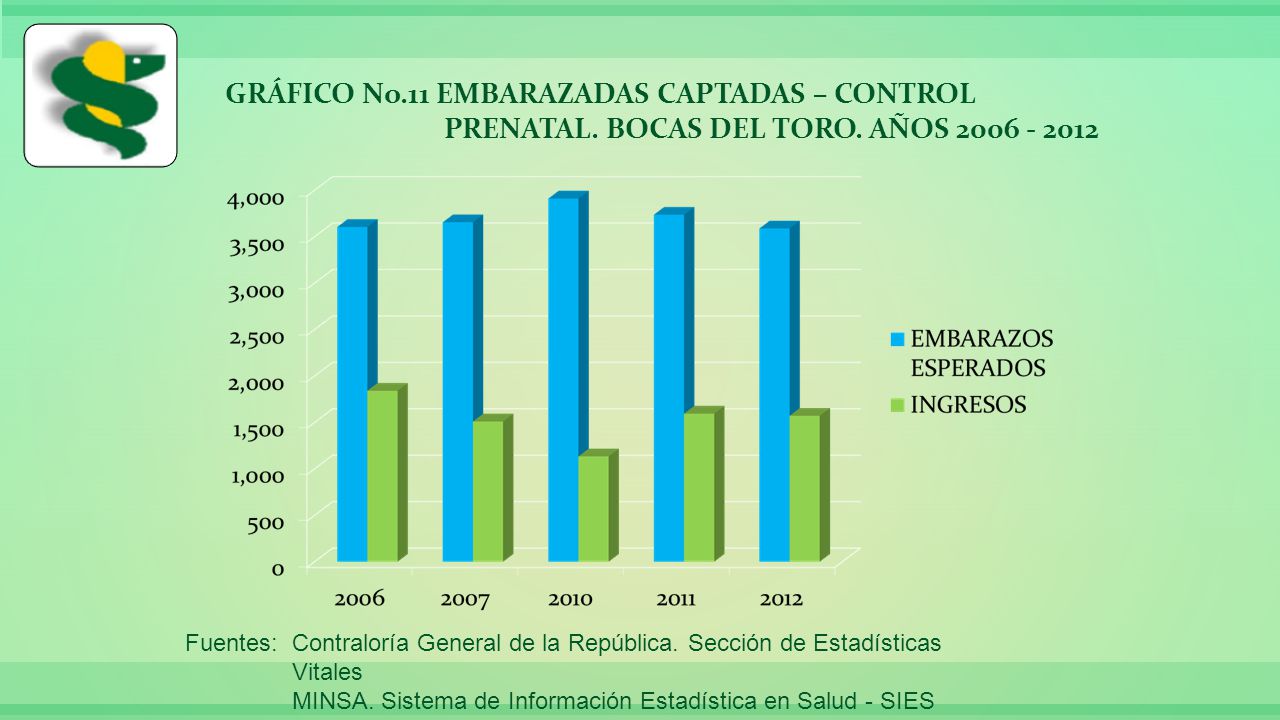 GRÁFICO No.11 EMBARAZADAS CAPTADAS – CONTROL PRENATAL. BOCAS DEL TORO. AÑOS 2006 - 2012

4,000
3,500
3,000
2,500
2,000
1,500
1,000
500
0

2006
2007
2010
2011
2012

EMBARAZOS ESPERADOS
INGRESOS

Fuentes: Contraloría General de la República. Sección de Estadísticas Vitales
MINSA. Sistema de Información Estadística en Salud - SIES